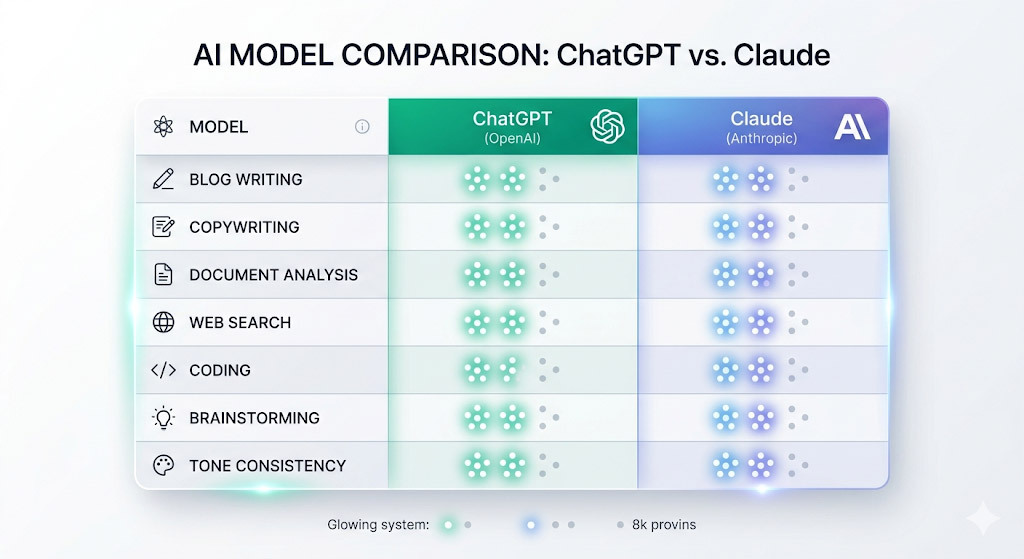 AI MODEL COMPARISON: ChatGPT vs. Claude

| MODEL | ChatGPT (OpenAI) | Claude (Anthropic) |
|---|---|---|
| BLOG WRITING | | |
| COPYWRITING | | |
| DOCUMENT ANALYSIS | | |
| WEB SEARCH | | |
| CODING | | |
| BRAINSTORMING | | |
| TONE CONSISTENCY | | |

Glowing system: 8k provins